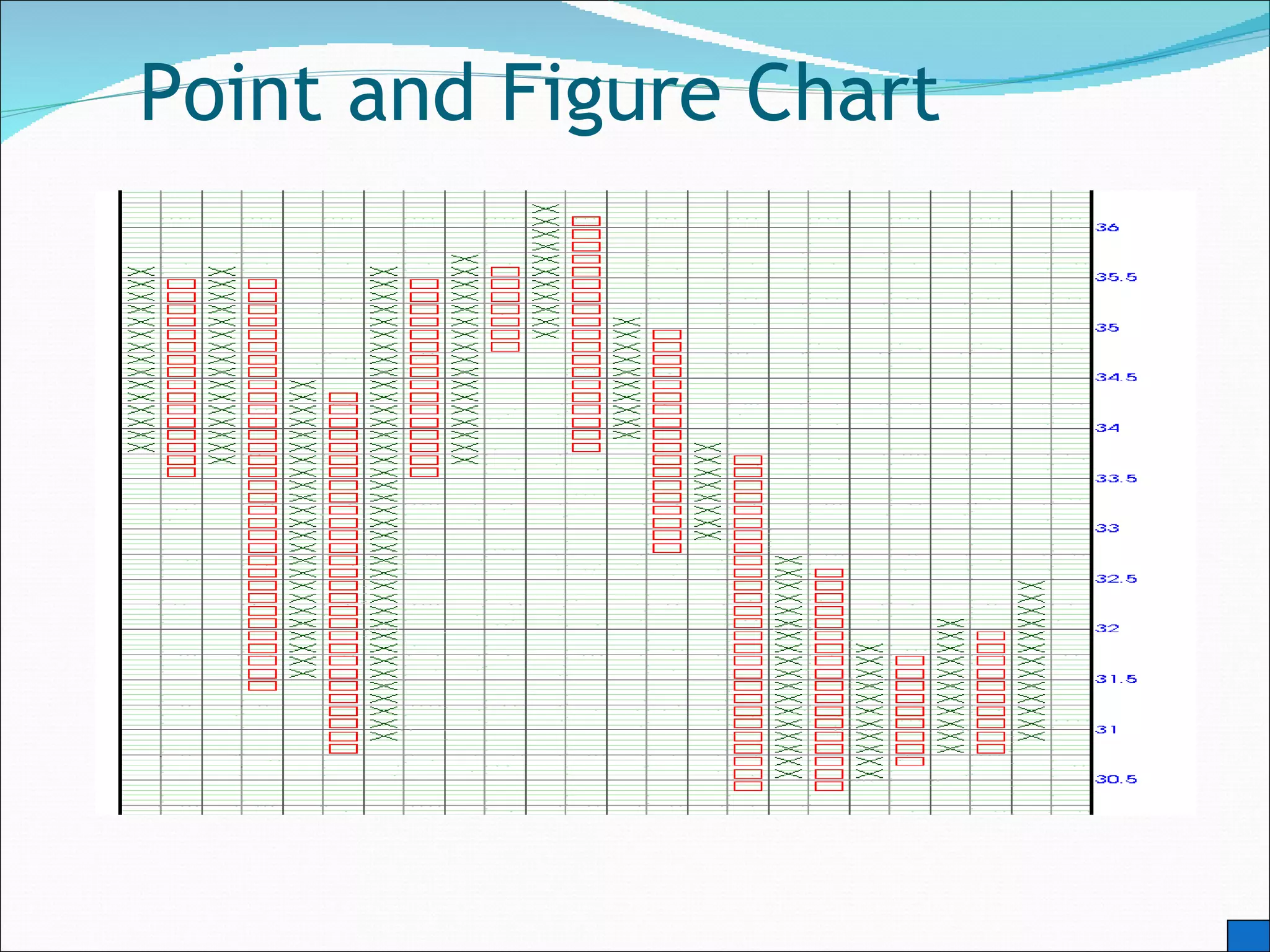 Point and Figure Chart

36
35.5
35
34.5
34
33.5
33
32.5
32
31.5
31
30.5